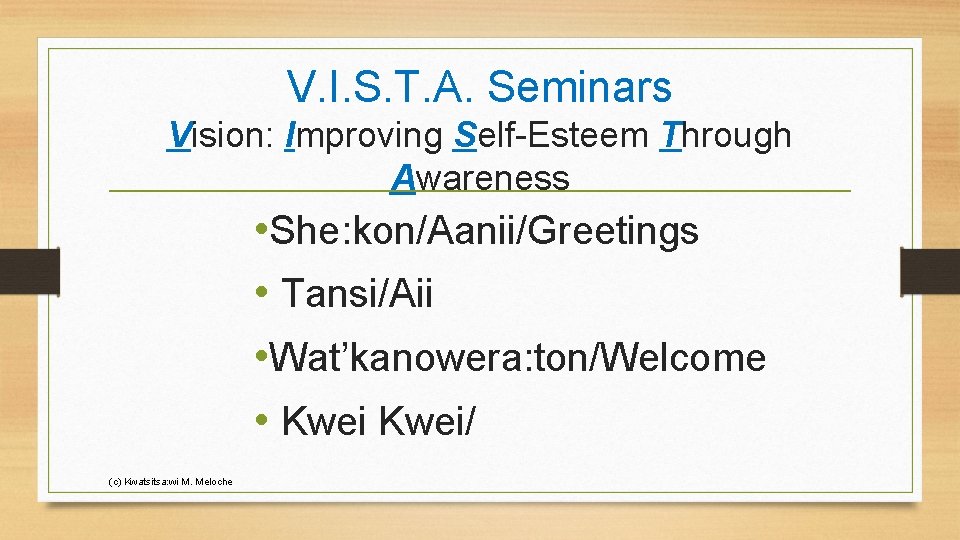 V.I.S.T.A. Seminars
Vision: Improving Self-Esteem Through Awareness

• She:kon/Aanii/Greetings
• Tansi/Aii
• Wat’kanowera:ton/Welcome
• Kwei Kwei/

(c) Kwatsitsa:wi M. Meloche